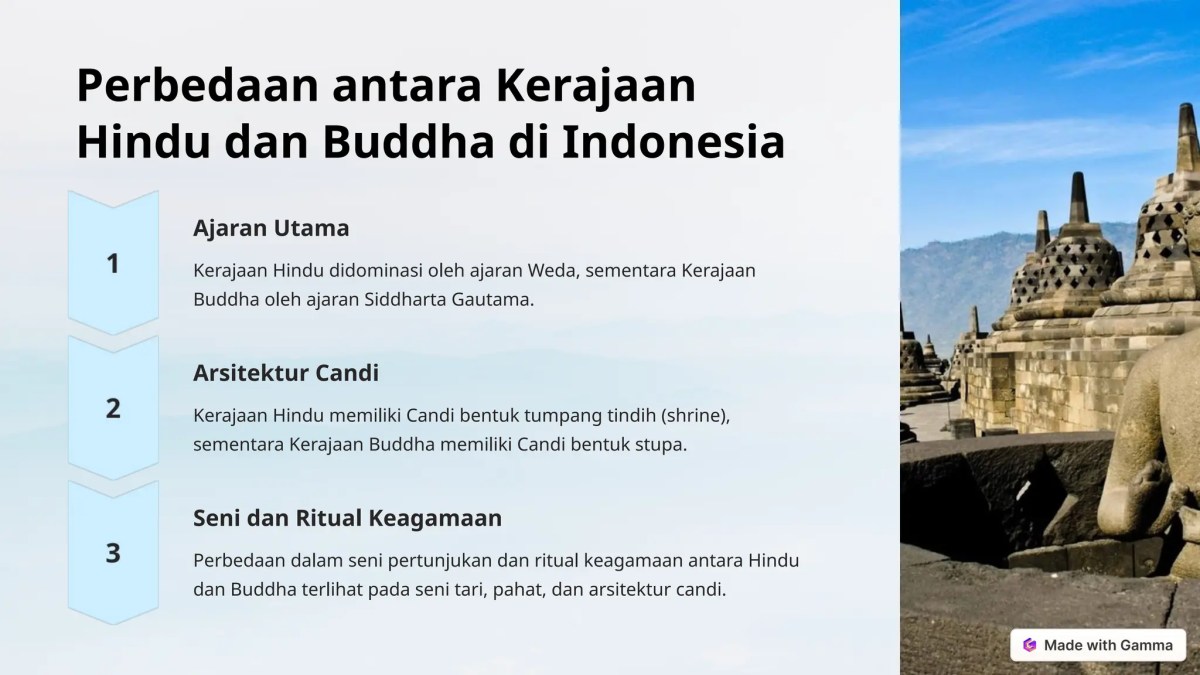 Perbedaan antara Kerajaan Hindu dan Buddha di Indonesia

1

Ajaran Utama

Kerajaan Hindu didominasi oleh ajaran Weda, sementara Kerajaan Buddha oleh ajaran Siddharta Gautama.

2

Arsitektur Candi

Kerajaan Hindu memiliki Candi bentuk tumpang tindih (shrine), sementara Kerajaan Buddha memiliki Candi bentuk stupa.

3

Seni dan Ritual Keagamaan

Perbedaan dalam seni pertunjukan dan ritual keagamaan antara Hindu dan Buddha terlihat pada seni tari, pahat, dan arsitektur candi.

Made with Gamma